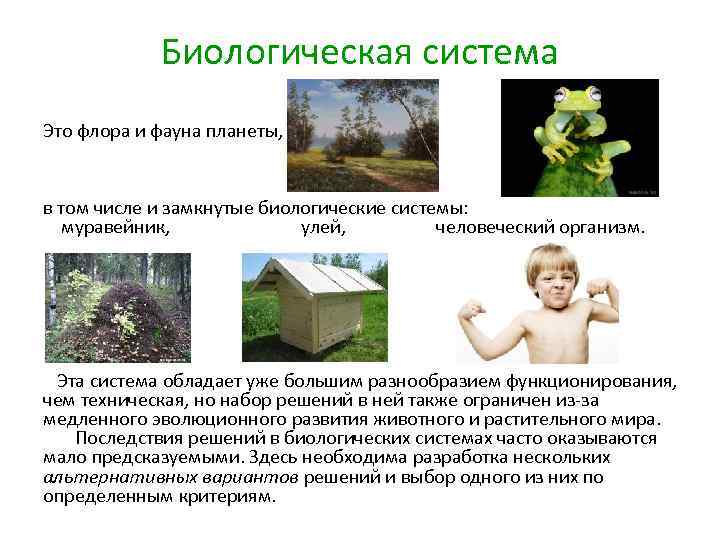 Биологическая система

Это флора и фауна планеты,

в том числе и замкнутые биологические системы:
муравейник, улей, человеческий организм.

Эта система обладает уже большим разнообразием функционирования, чем техническая, но набор решений в ней также ограничен из-за медленного эволюционного развития животного и растительного мира.

Последствия решений в биологических системах часто оказываются мало предсказуемыми. Здесь необходима разработка нескольких альтернативных вариантов решений и выбор одного из них по определенным критериям.